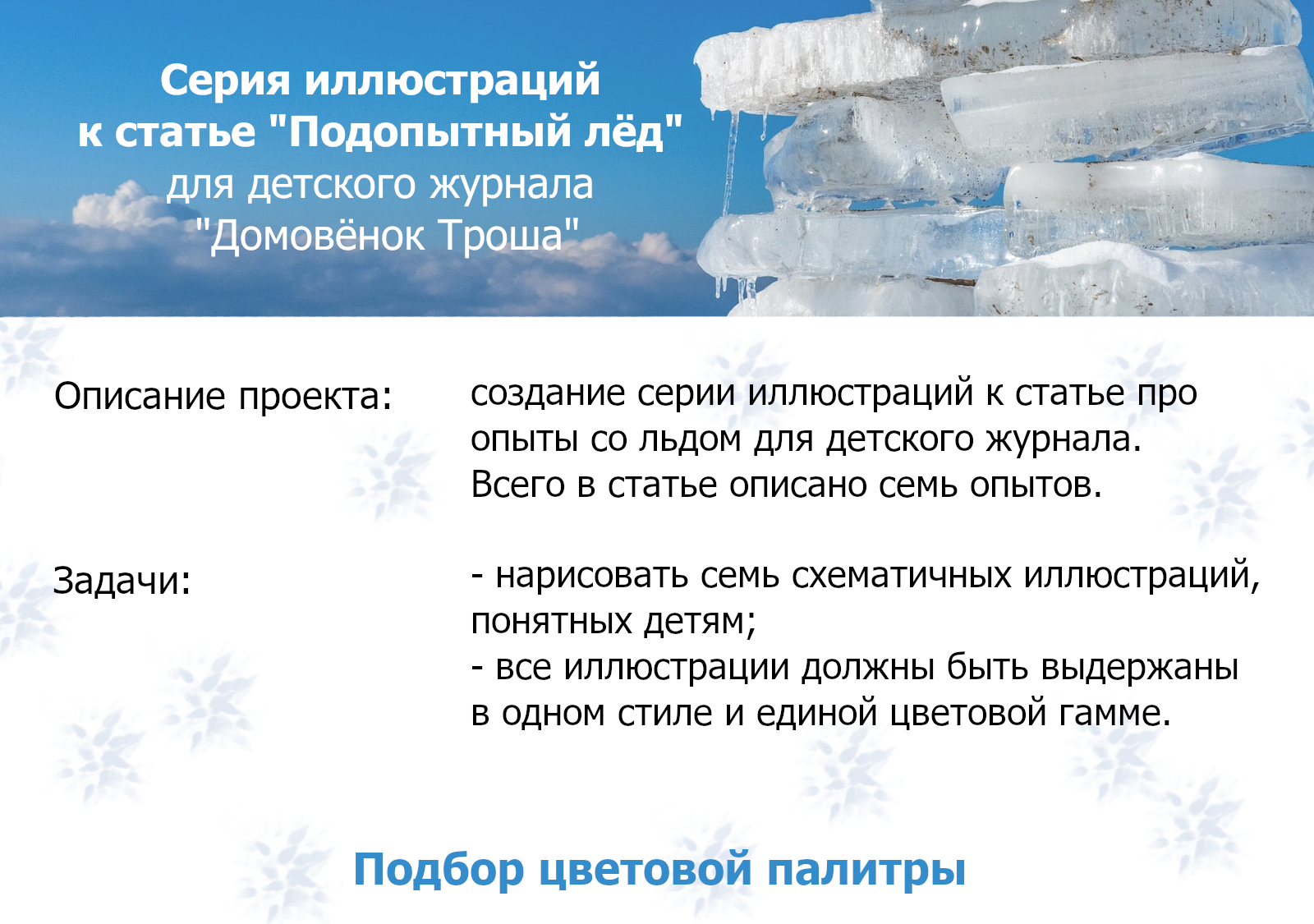 Серия иллюстраций
к статье "Подопытный лёд"
для детского журнала
"Домовёнок Троша"

Описание проекта:

создание серии иллюстраций к статье про опыты со льдом для детского журнала. Всего в статье описано семь опытов.

Задачи:

- нарисовать семь схематичных иллюстраций, понятных детям;
- все иллюстрации должны быть выдержаны в одном стиле и единой цветовой гамме.

Подбор цветовой палитры